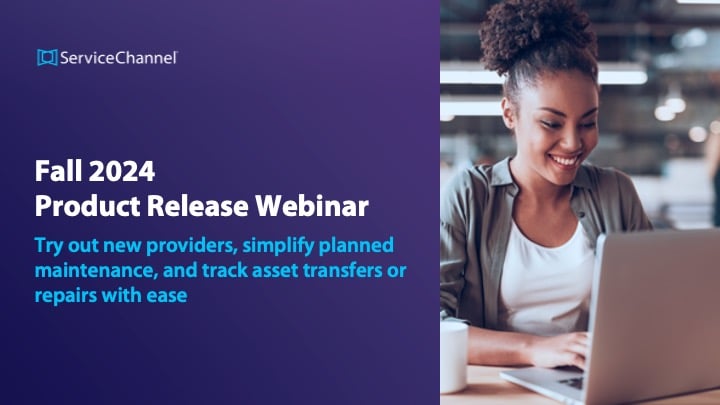 ServiceChannel

Fall 2024
Product Release Webinar

Try out new providers, simplify planned maintenance, and track asset transfers or repairs with ease